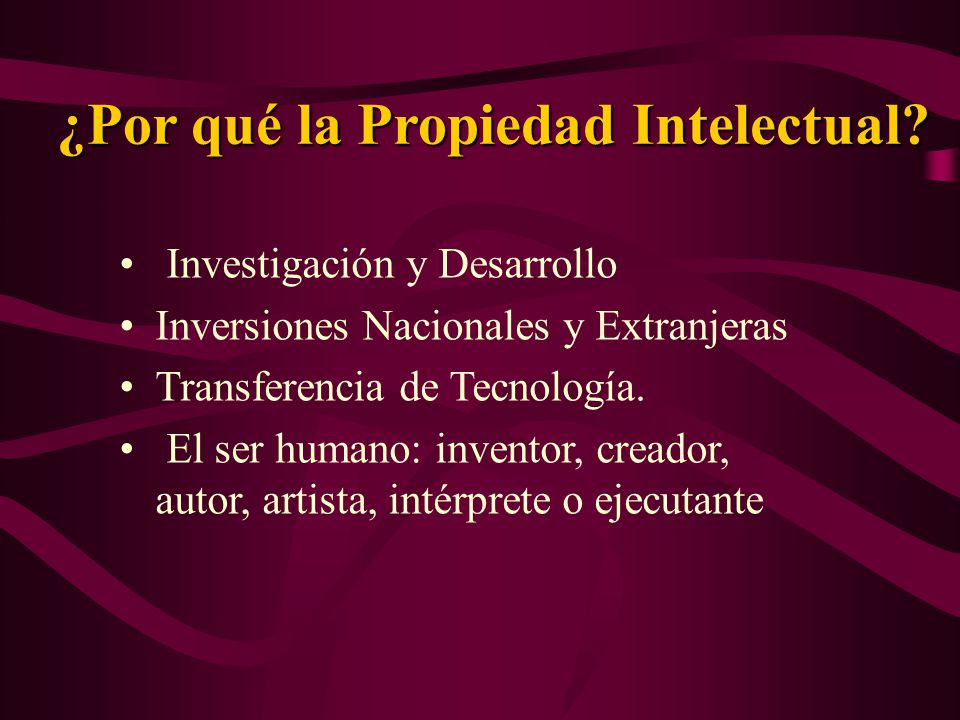 ¿Por qué la Propiedad Intelectual?

• Investigación y Desarrollo
• Inversiones Nacionales y Extranjeras
• Transferencia de Tecnología.
• El ser humano: inventor, creador, autor, artista, intérprete o ejecutante